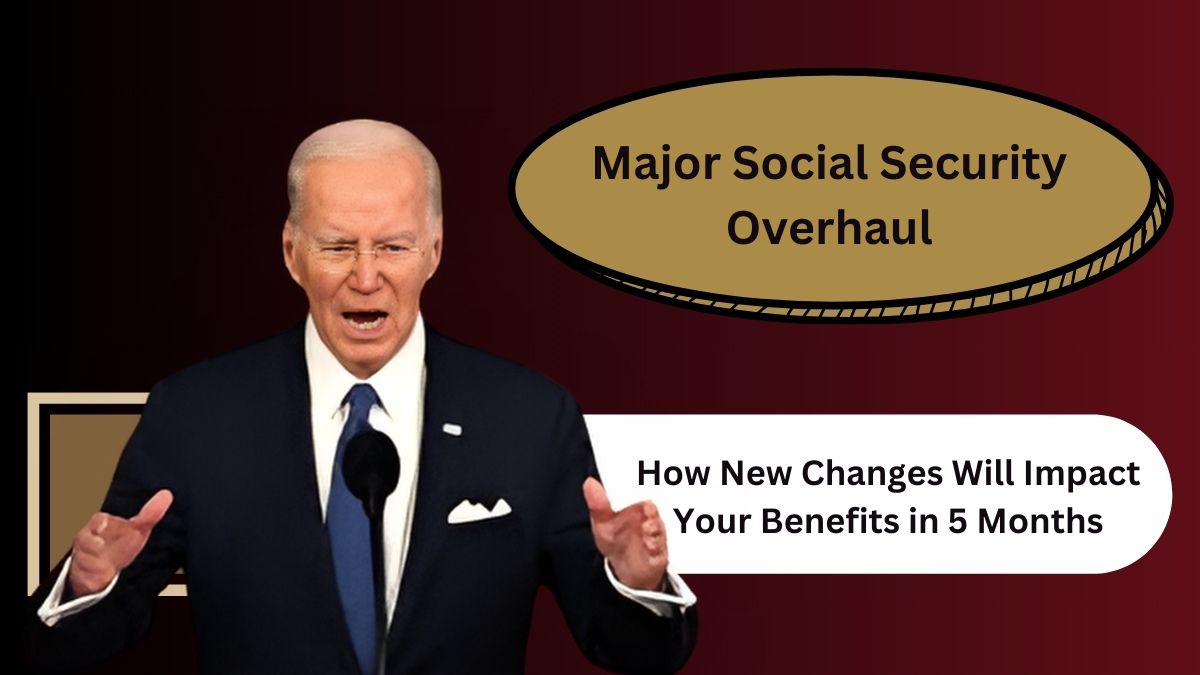 Major Social Security Overhaul

How New Changes Will Impact Your Benefits in 5 Months